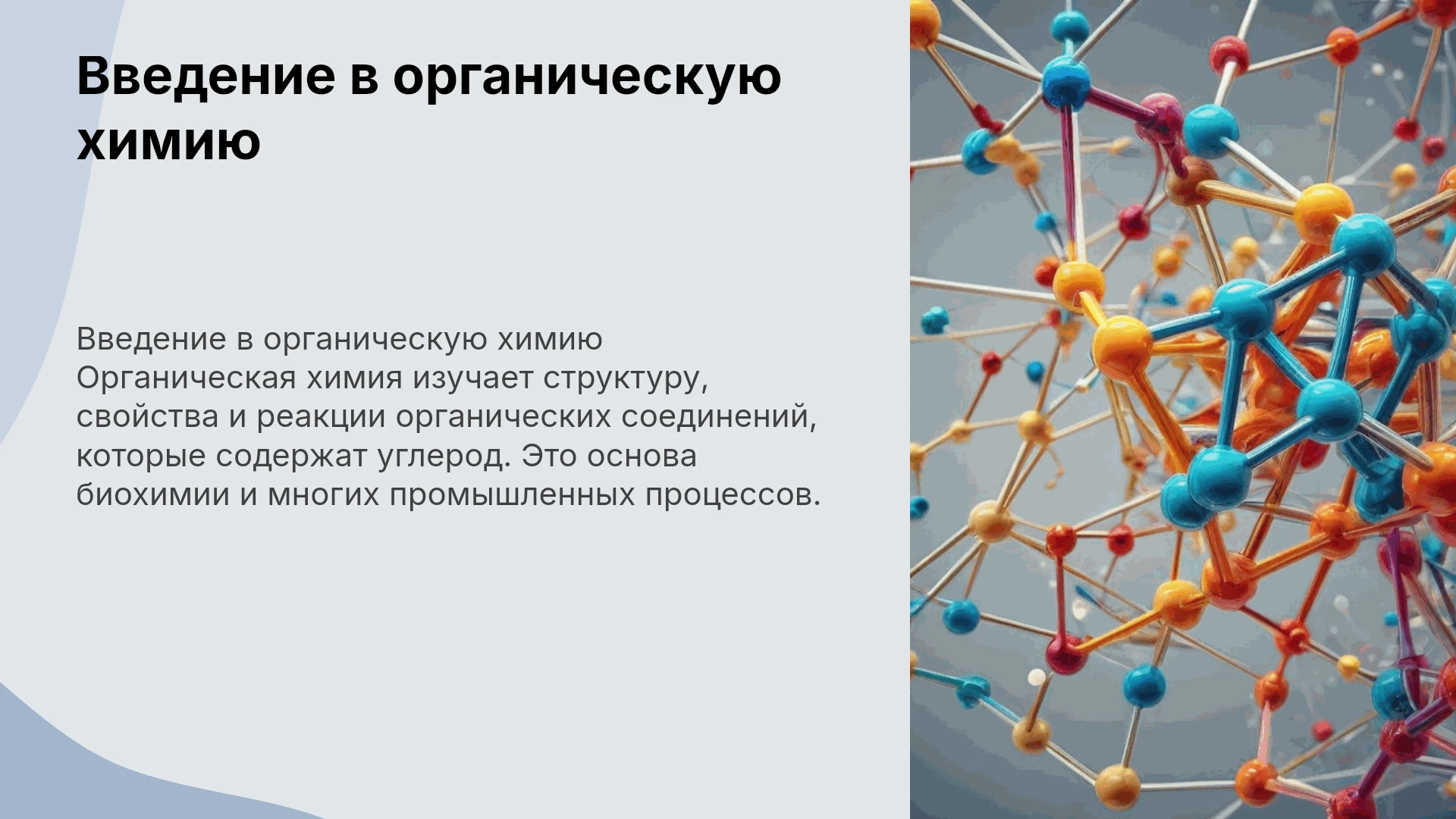 Введение в органическую химию

Введение в органическую химию Органическая химия изучает структуру, свойства и реакции органических соединений, которые содержат углерод. Это основа биохимии и многих промышленных процессов.